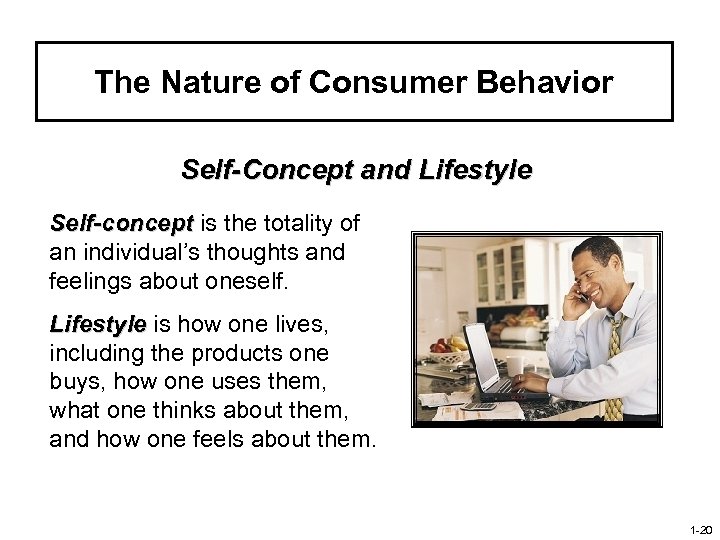 The Nature of Consumer Behavior

Self-Concept and Lifestyle

Self-concept is the totality of an individual's thoughts and feelings about oneself.

Lifestyle is how one lives, including the products one buys, how one uses them, what one thinks about them, and how one feels about them.

1-20